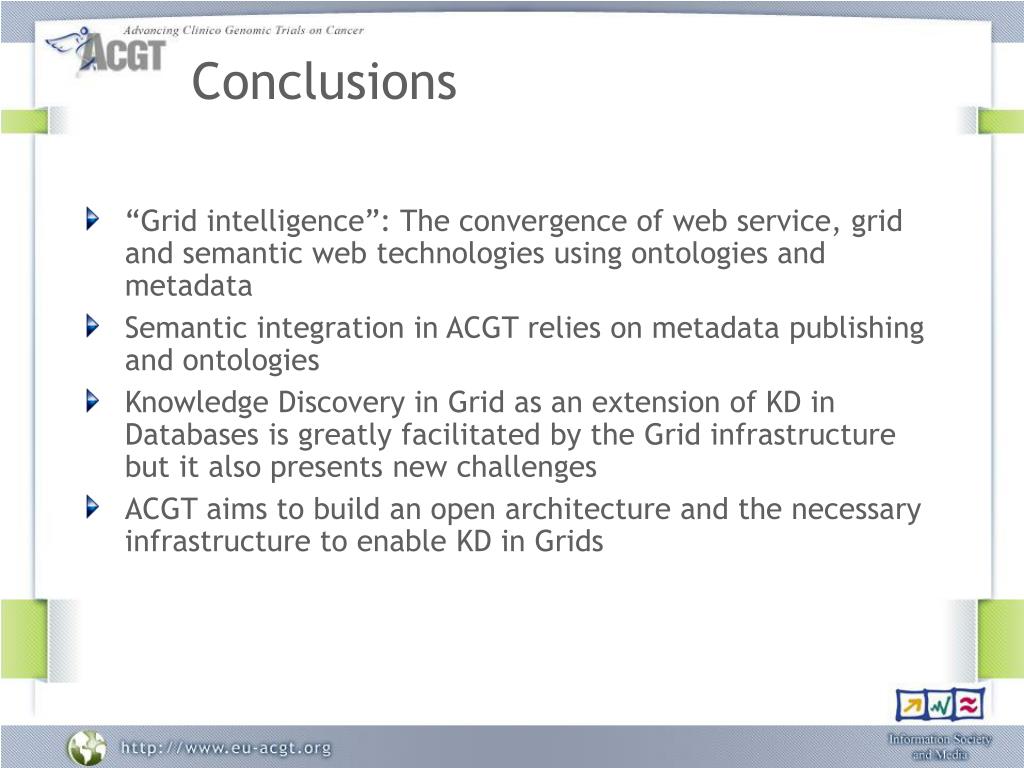 Advancing Clinico Genomic Trials on Cancer
ACGT

Conclusions

“Grid intelligence”: The convergence of web service, grid and semantic web technologies using ontologies and metadata

Semantic integration in ACGT relies on metadata publishing and ontologies

Knowledge Discovery in Grid as an extension of KD in Databases is greatly facilitated by the Grid infrastructure but it also presents new challenges

ACGT aims to build an open architecture and the necessary infrastructure to enable KD in Grids

http://www.eu-acgt.org

Information Society and Media